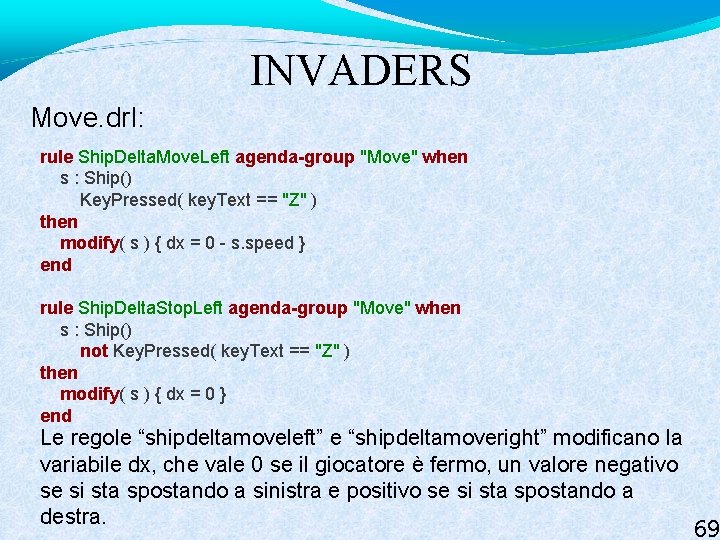 INVADERS

Move.drl:

rule ShipDeltaMoveLeft agenda-group "Move" when
s : Ship()
KeyPressed( keyText == "Z" )
then
modify( s ) { dx = 0 - s.speed }
end

rule ShipDeltaStopLeft agenda-group "Move" when
s : Ship()
not KeyPressed( keyText == "Z" )
then
modify( s ) { dx = 0 }
end

Le regole “shipdeltamoveleft” e “shipdeltamoveright” modificano la variabile dx, che vale 0 se il giocatore è fermo, un valore negativo se si sta spostando a sinistra e positivo se si sta spostando a destra.

69